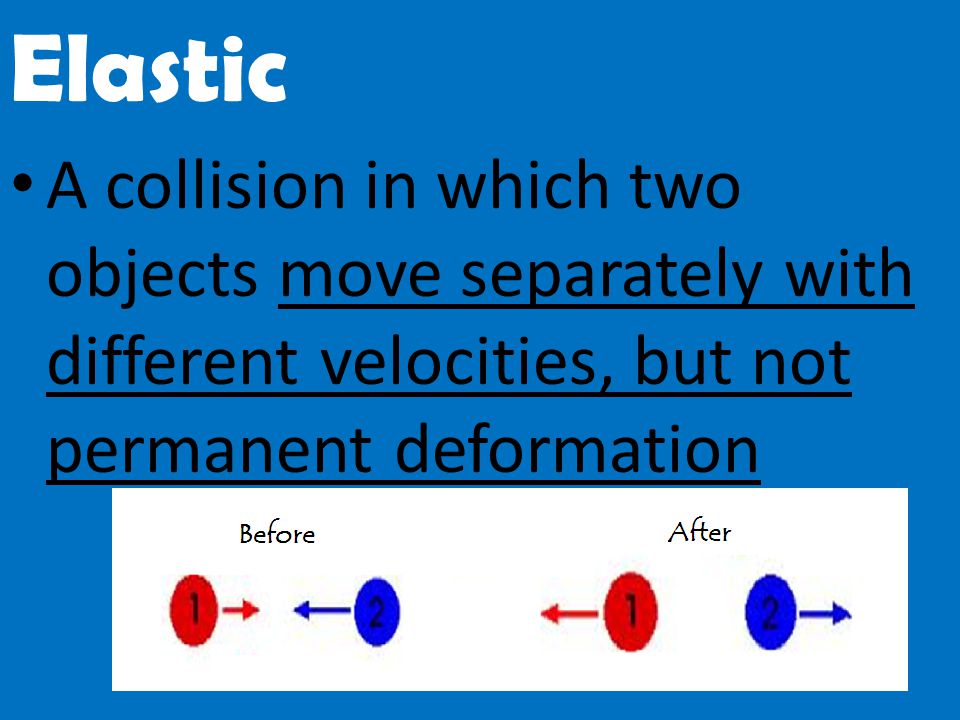 Elastic

• A collision in which two objects move separately with different velocities, but not permanent deformation

Before

1

2

After

1

2